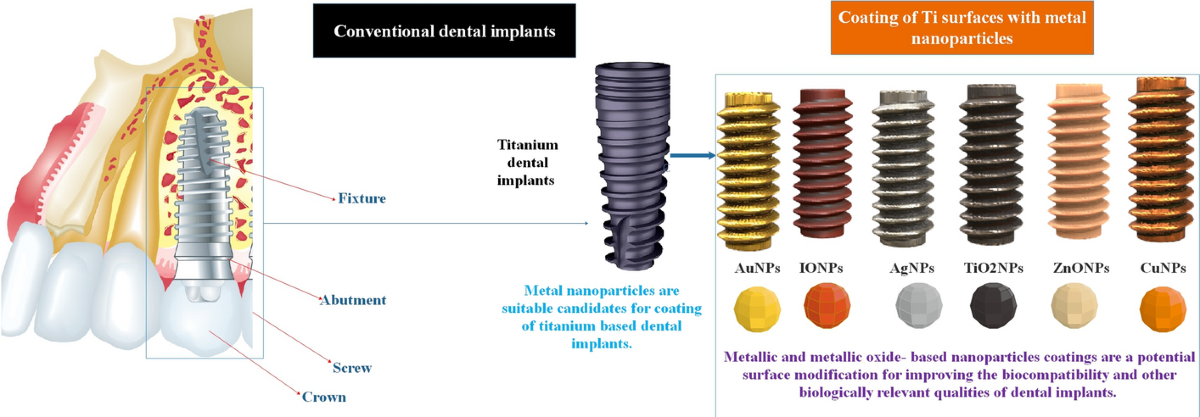 Conventional dental implants

Coating of Ti surfaces with metal nanoparticles

Fixture

Abutment

Screw

Crown

Titanium dental implants

Metal nanoparticles are suitable candidates for coating of titanium based dental implants.

AuNPs

IONPs

AgNPs

TiO2NPs

ZnONPs

CuNPs

Metallic and metallic oxide- based nanoparticles coatings are a potential surface modification for improving the biocompatibility and other biologically relevant qualities of dental implants.